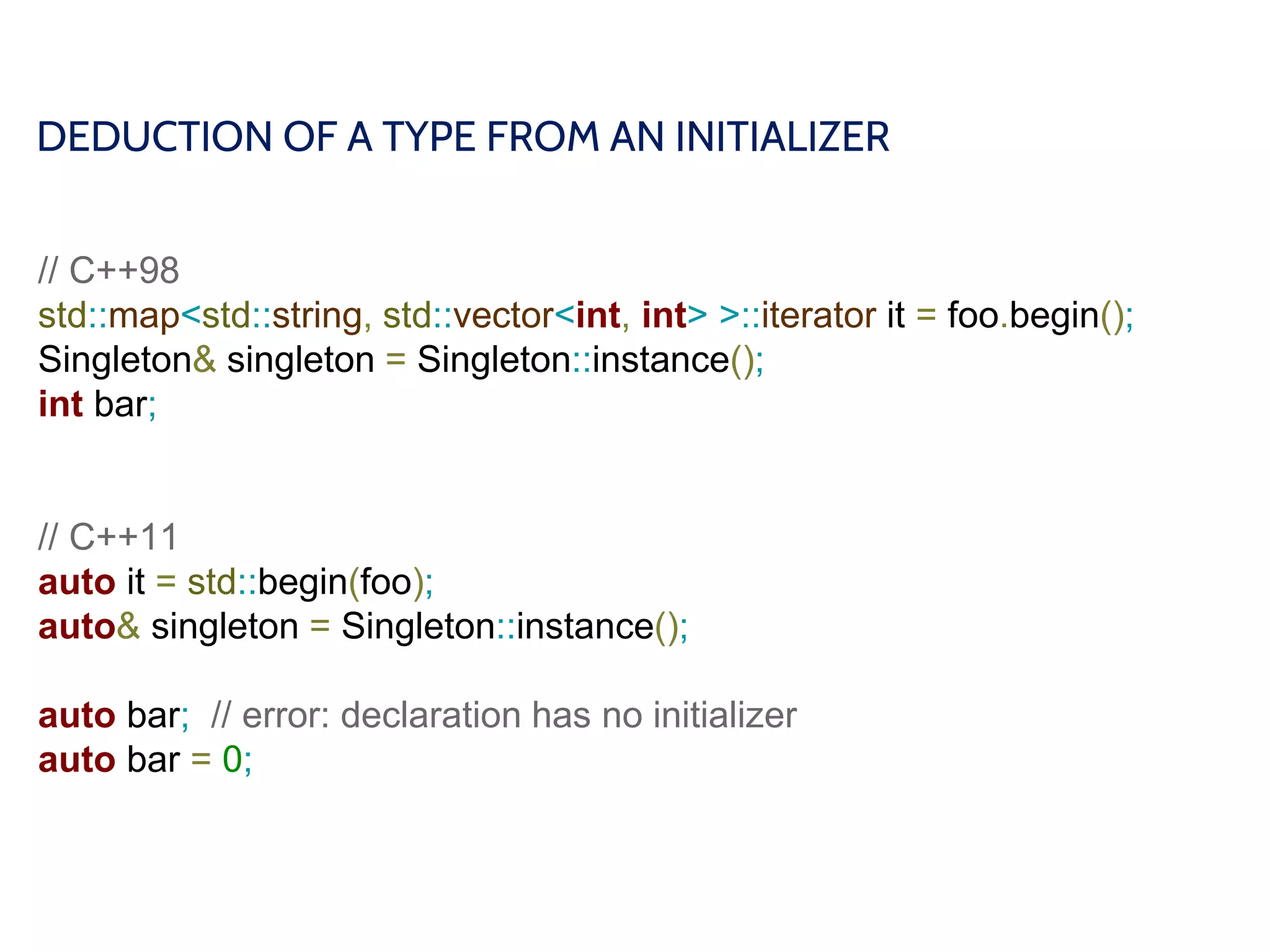 DEDUCTION OF A TYPE FROM AN INITIALIZER

// C++98
std::map<std::string, std::vector<int, int> >::iterator it = foo.begin();
Singleton& singleton = Singleton::instance();
int bar;

// C++11
auto it = std::begin(foo);
auto& singleton = Singleton::instance();

auto bar;  // error: declaration has no initializer
auto bar = 0;